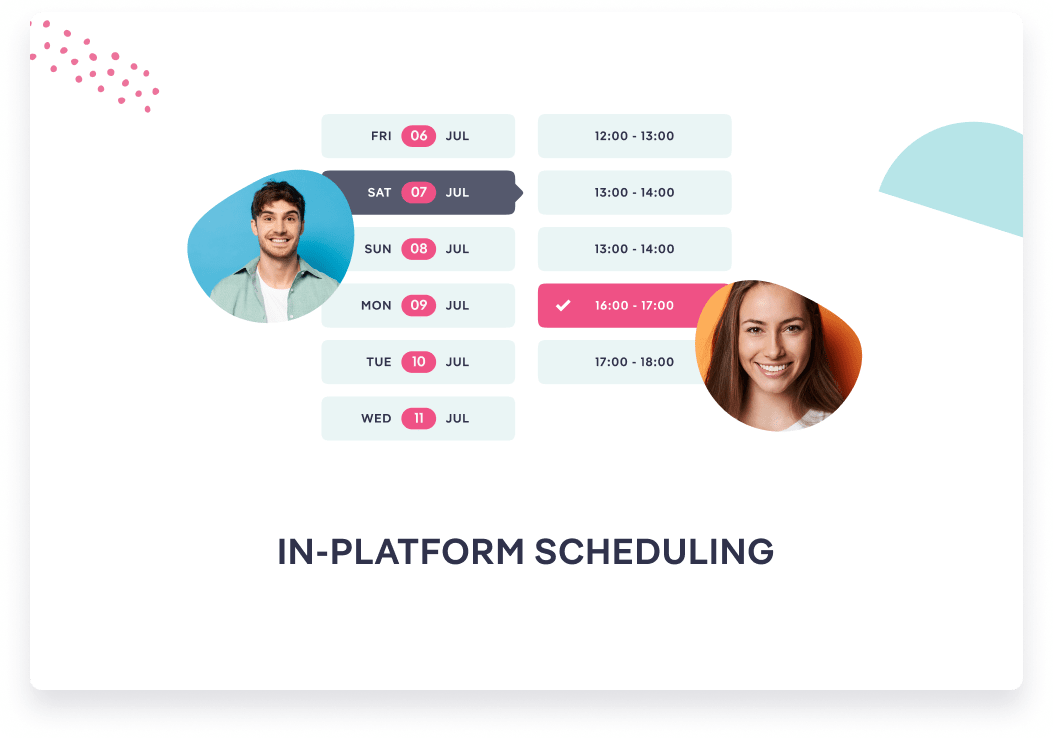 FRI 06 JUL
SAT 07 JUL
SUN 08 JUL
MON 09 JUL
TUE 10 JUL
WED 11 JUL

12:00 - 13:00
13:00 - 14:00
13:00 - 14:00
16:00 - 17:00
17:00 - 18:00

IN-PLATFORM SCHEDULING